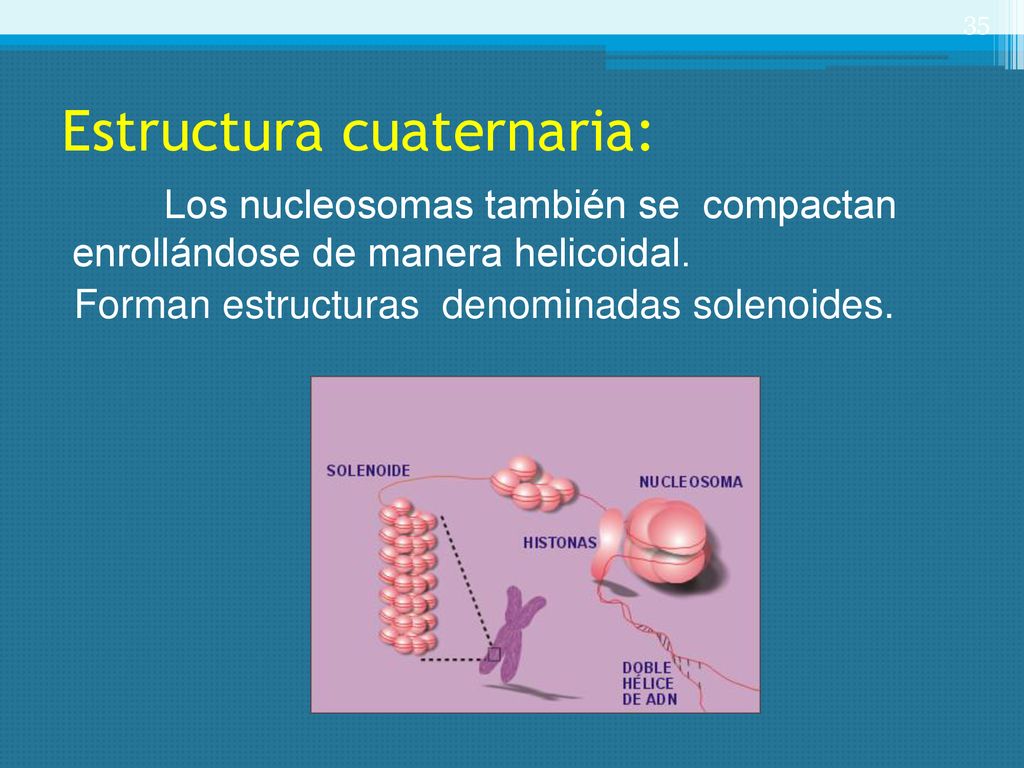 35

Estructura cuaternaria:

Los nucleosomas también se compactan enrollándose de manera helicoidal.

Forman estructuras denominadas solenoides.

SOLENOIDE

NUCLEOSOMA

HISTONAS

DOBLE HÉLICE DE ADN